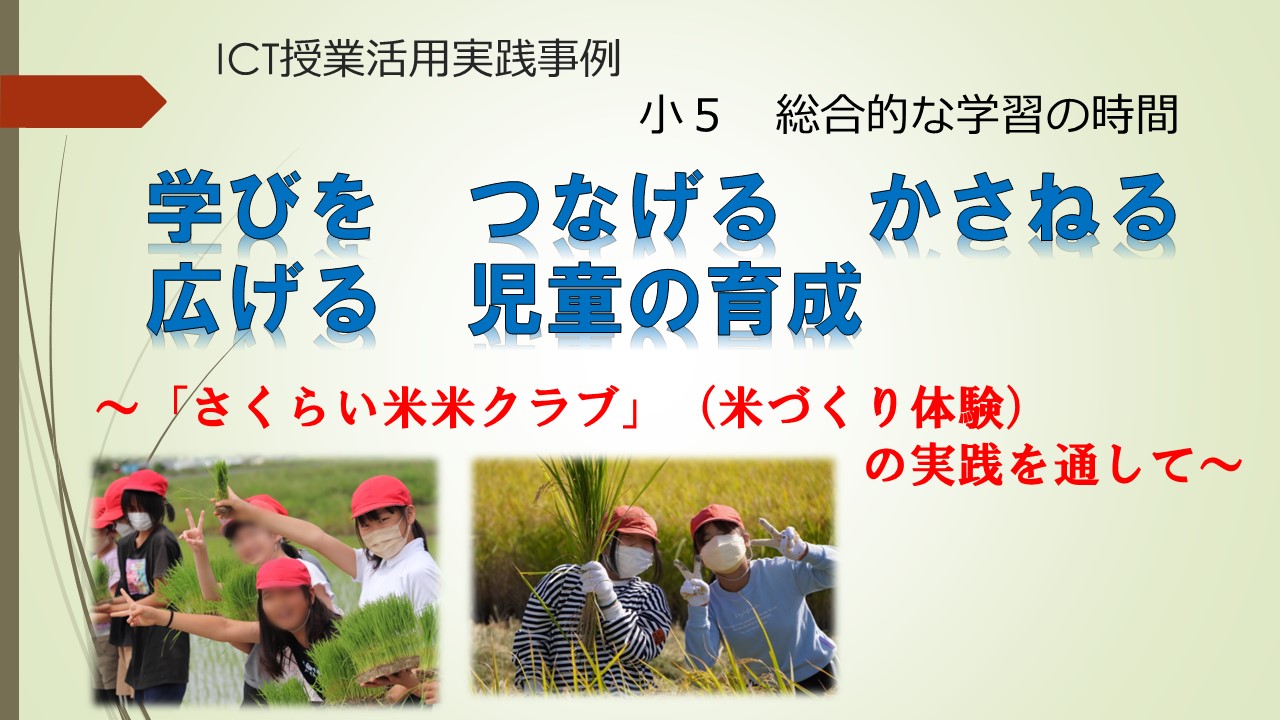 ICT授業活用実践事例

小５　総合的な学習の時間

学びを　つなげる　かさねる
広げる　児童の育成

～「さくらい米米クラブ」（米づくり体験）
の実践を通して～